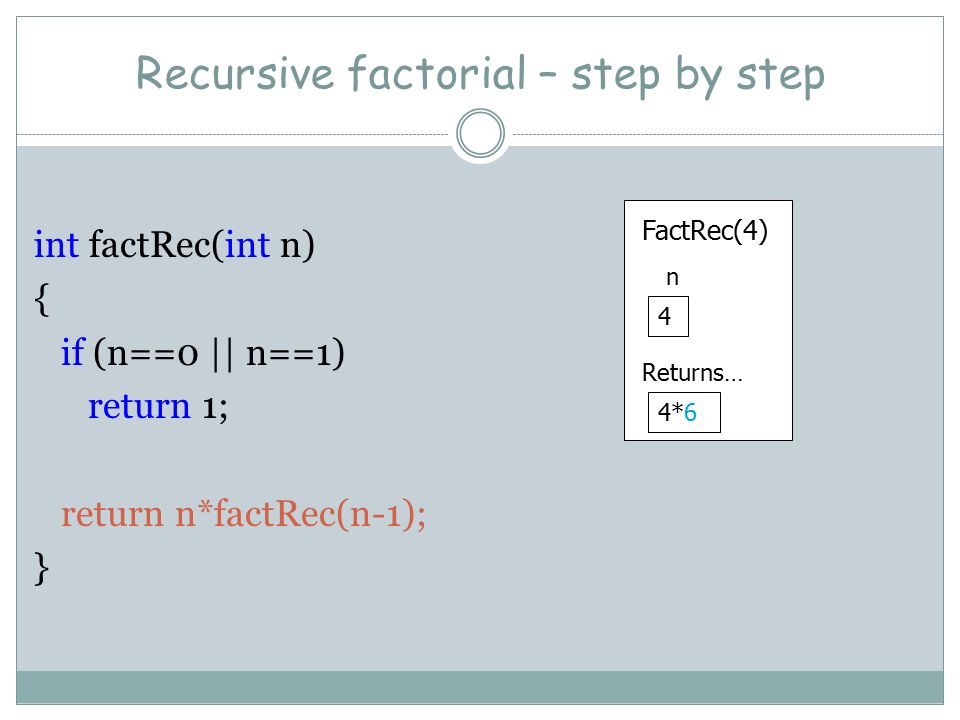 Recursive factorial – step by step

int factRec(int n)
{
  if (n==0 || n==1)
    return 1;

  return n*factRec(n-1);
}

FactRec(4)

n

4

Returns…

4*6